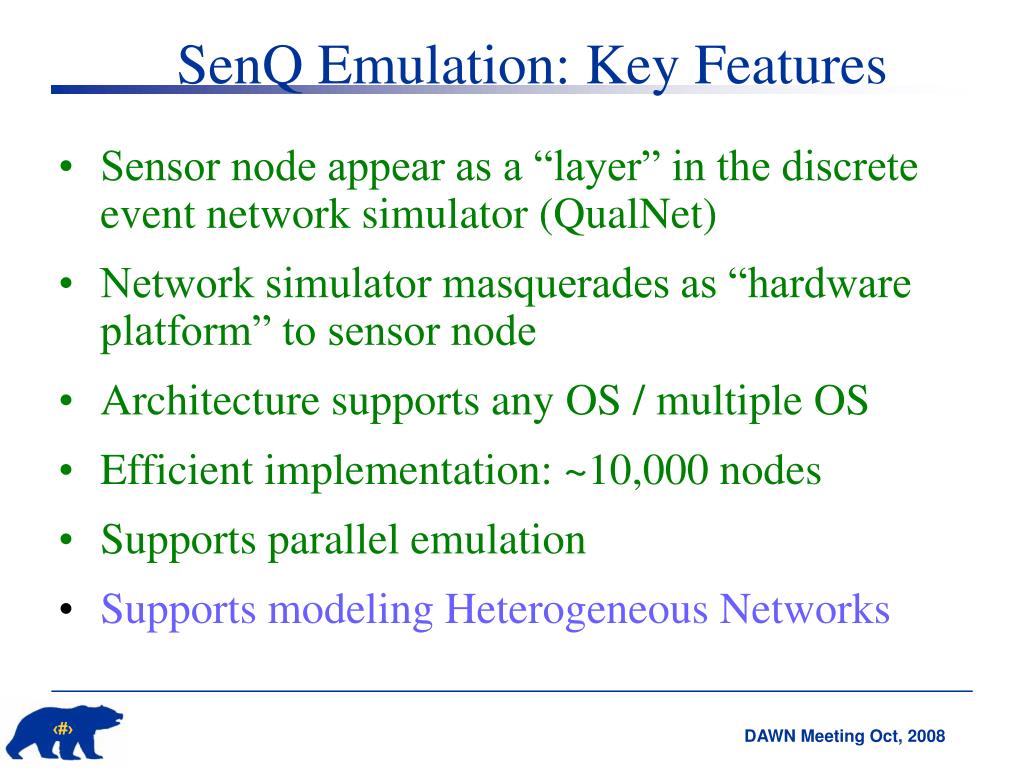 SenQ Emulation: Key Features

• Sensor node appear as a “layer” in the discrete event network simulator (QualNet)
• Network simulator masquerades as “hardware platform” to sensor node
• Architecture supports any OS / multiple OS
• Efficient implementation: ~10,000 nodes
• Supports parallel emulation
• Supports modeling Heterogeneous Networks

‹#›

DAWN Meeting Oct, 2008